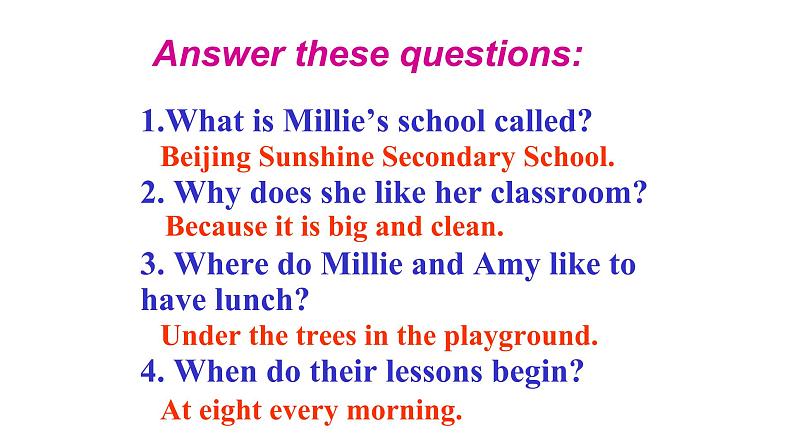 Answer these questions:

1.What is Millie’s school called?

Beijing Sunshine Secondary School.

2. Why does she like her classroom?

Because it is big and clean.

3. Where do Millie and Amy like to have lunch?

Under the trees in the playground.

4. When do their lessons begin?

At eight every morning.